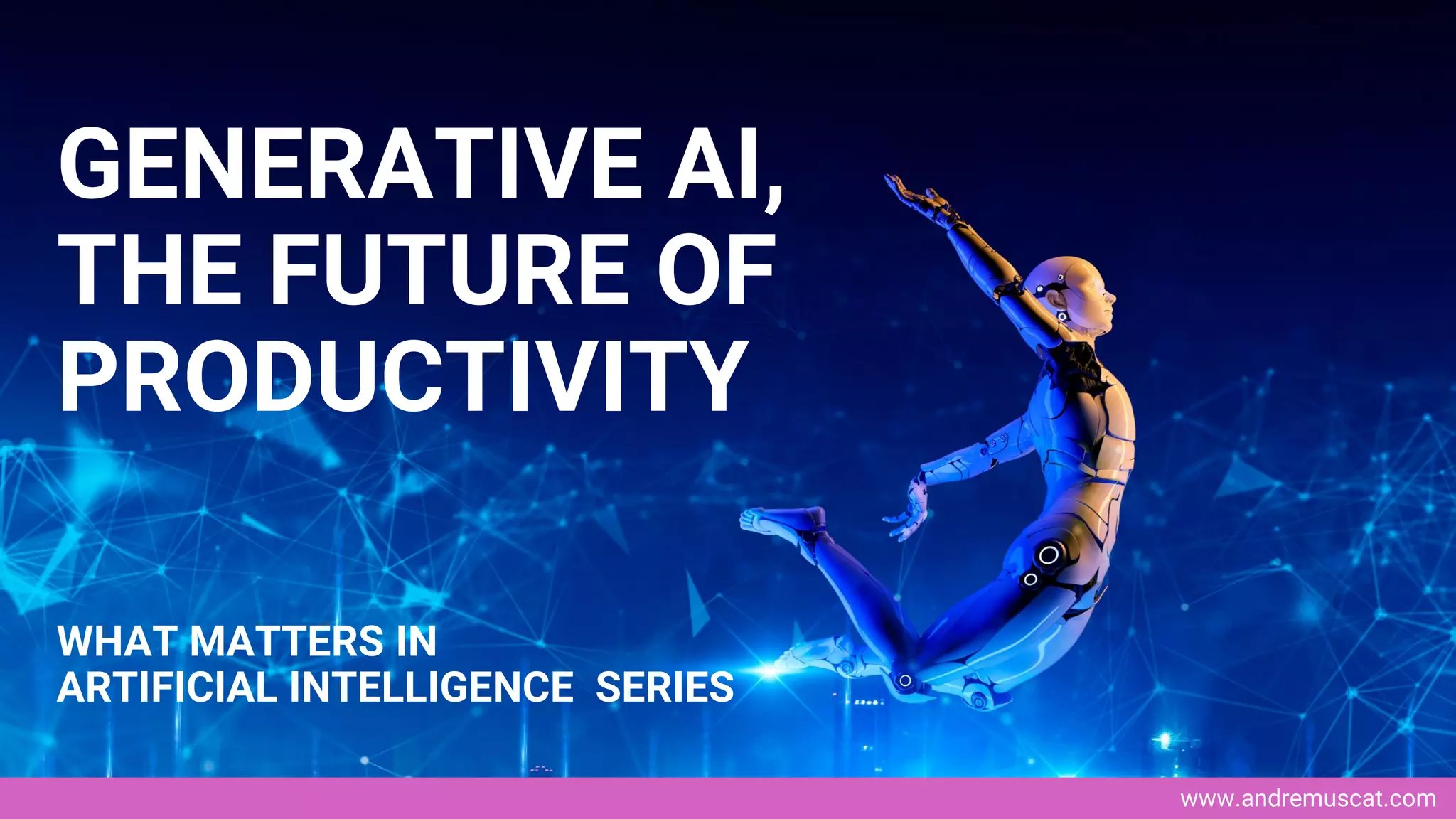 GENERATIVE AI, THE FUTURE OF PRODUCTIVITY

WHAT MATTERS IN ARTIFICIAL INTELLIGENCE SERIES

www.andremuscat.com